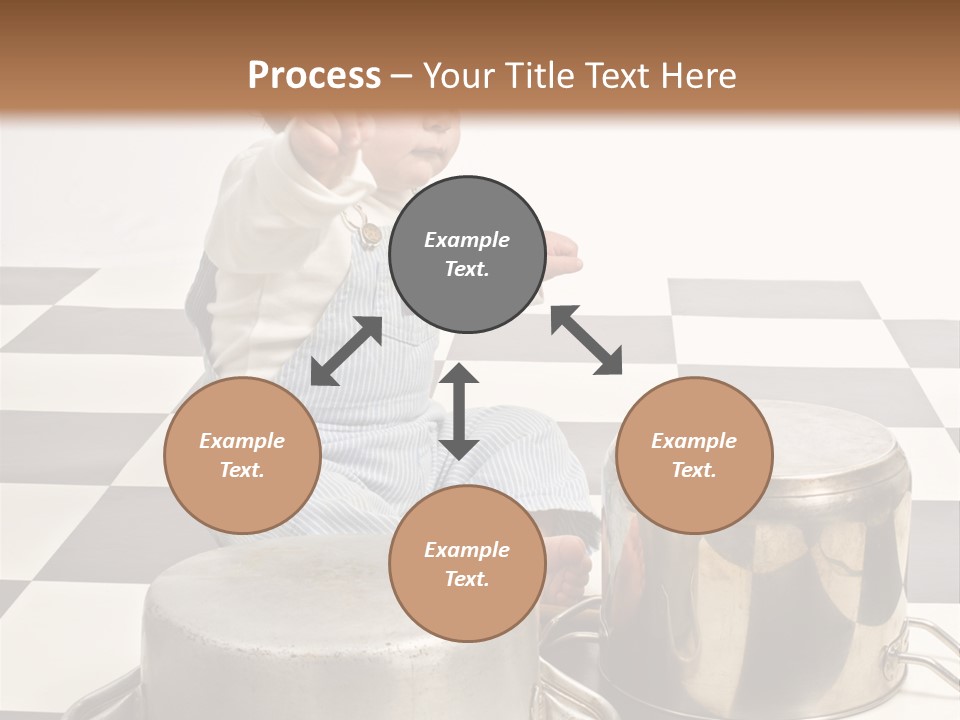 Process – Your Title Text Here

Example Text.

Example Text.

Example Text.

Example Text.